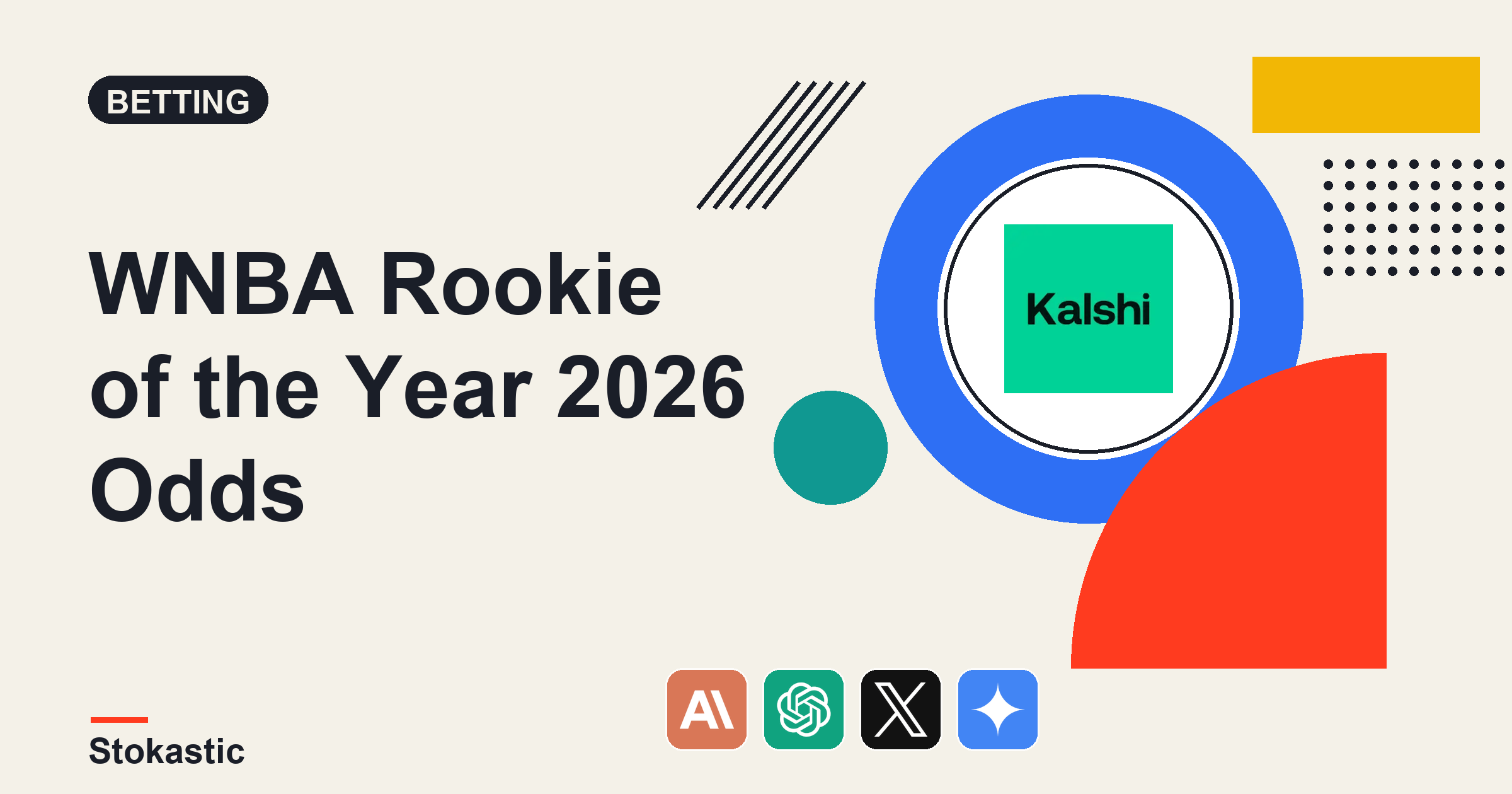 BETTING

WNBA Rookie of the Year 2026 Odds

Kalshi

Stokastic